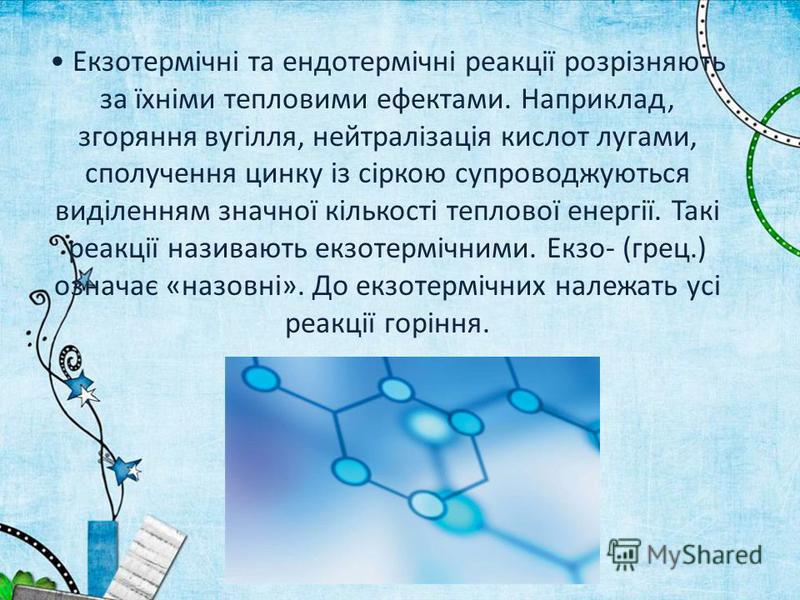 • Екзотермічні та ендотермічні реакції розрізняють за їхніми тепловими ефектами. Наприклад, згоряння вугілля, нейтралізація кислот лугами, сполучення цинку із сіркою супроводжуються виділенням значної кількості теплової енергії. Такі реакції називають екзотермічними. Екзо- (грец.) означає «назовні». До екзотермічних належать усі реакції горіння.

MyShared